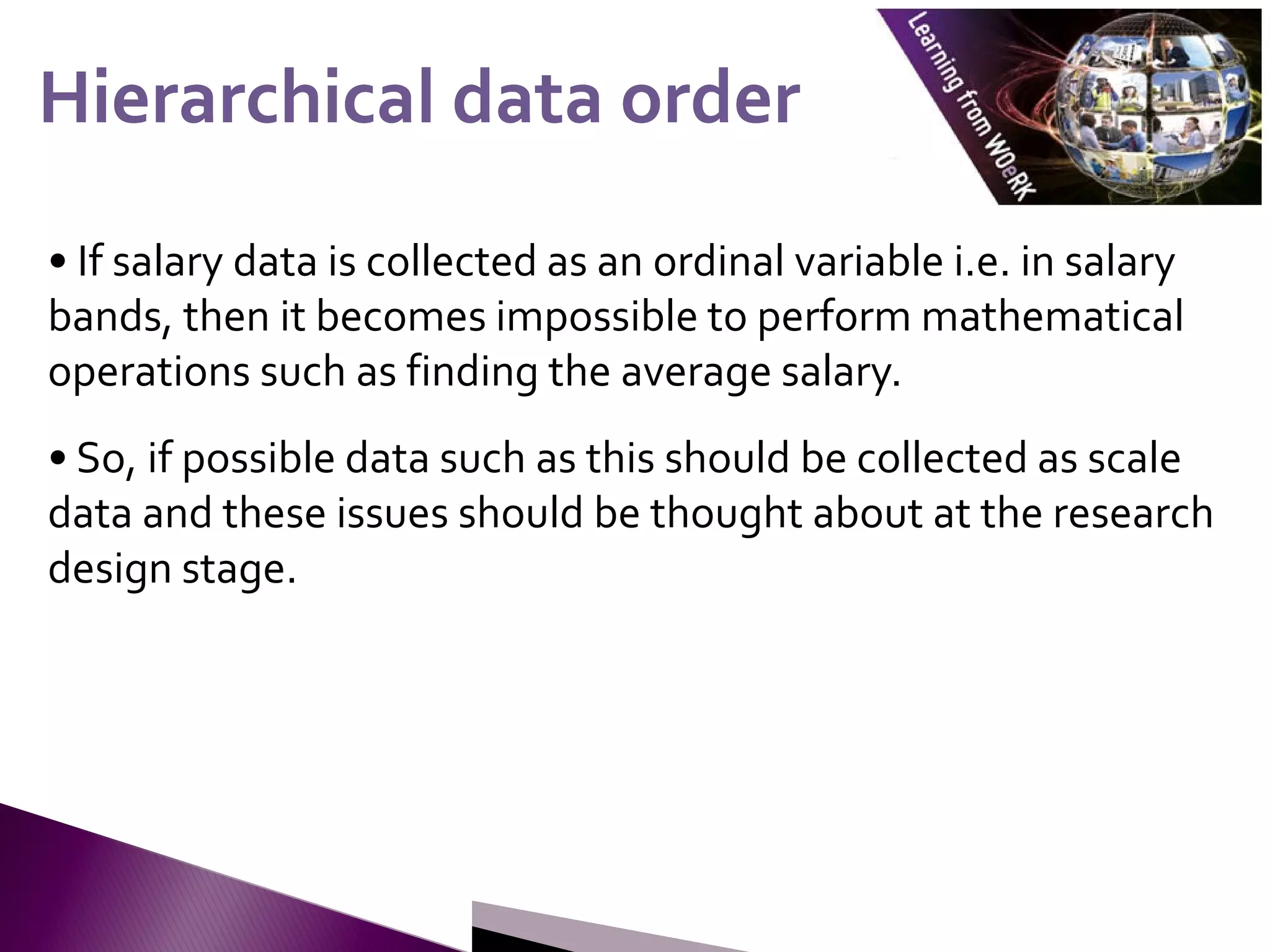 Hierarchical data order

Learning from WOeRK

• If salary data is collected as an ordinal variable i.e. in salary bands, then it becomes impossible to perform mathematical operations such as finding the average salary.

• So, if possible data such as this should be collected as scale data and these issues should be thought about at the research design stage.